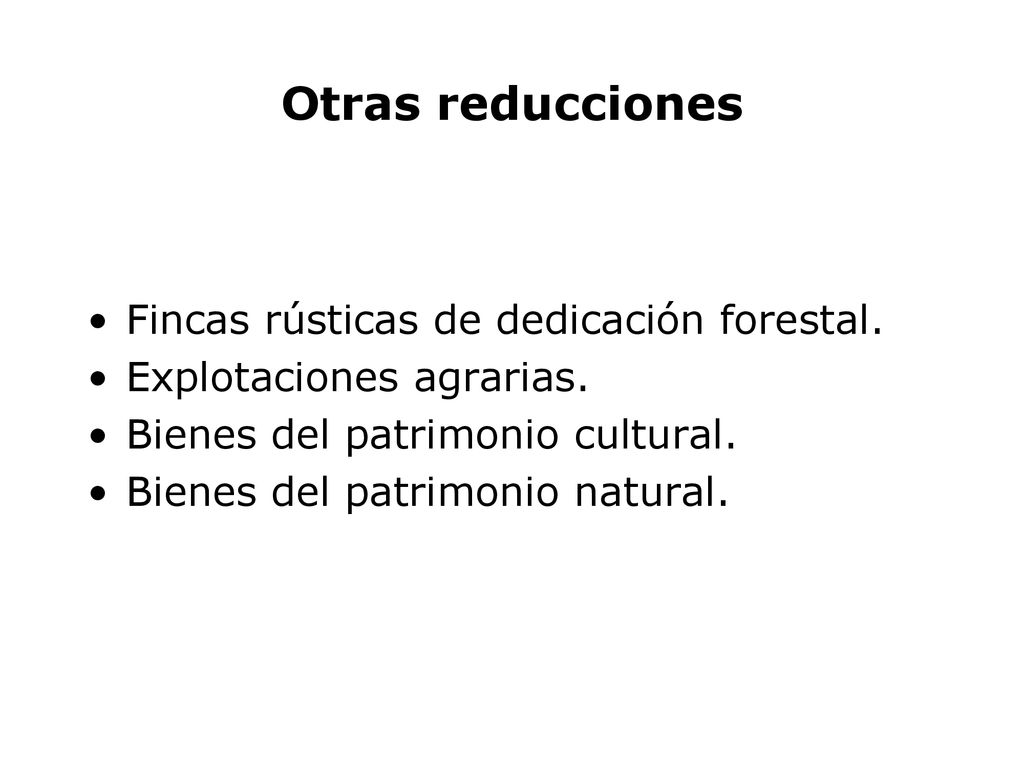 Otras reducciones

• Fincas rústicas de dedicación forestal.
• Explotaciones agrarias.
• Bienes del patrimonio cultural.
• Bienes del patrimonio natural.